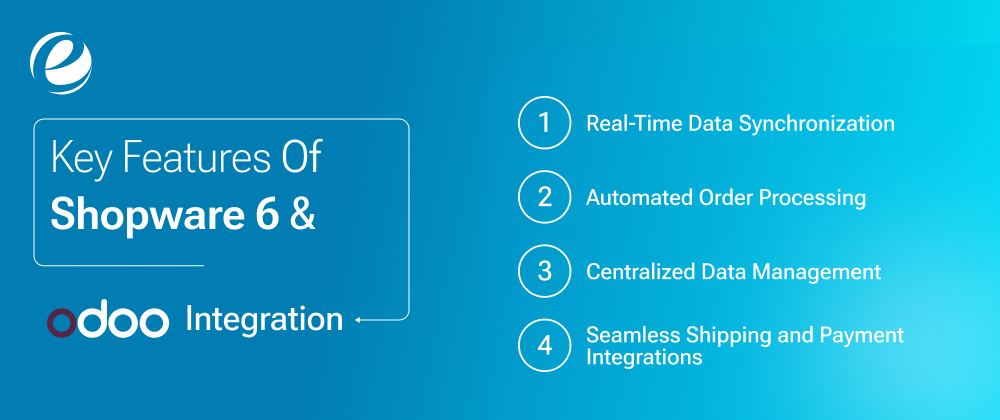 Key Features Of
Shopware 6 &

odoo Integration

1 Real-Time Data Synchronization

2 Automated Order Processing

3 Centralized Data Management

4 Seamless Shipping and Payment Integrations